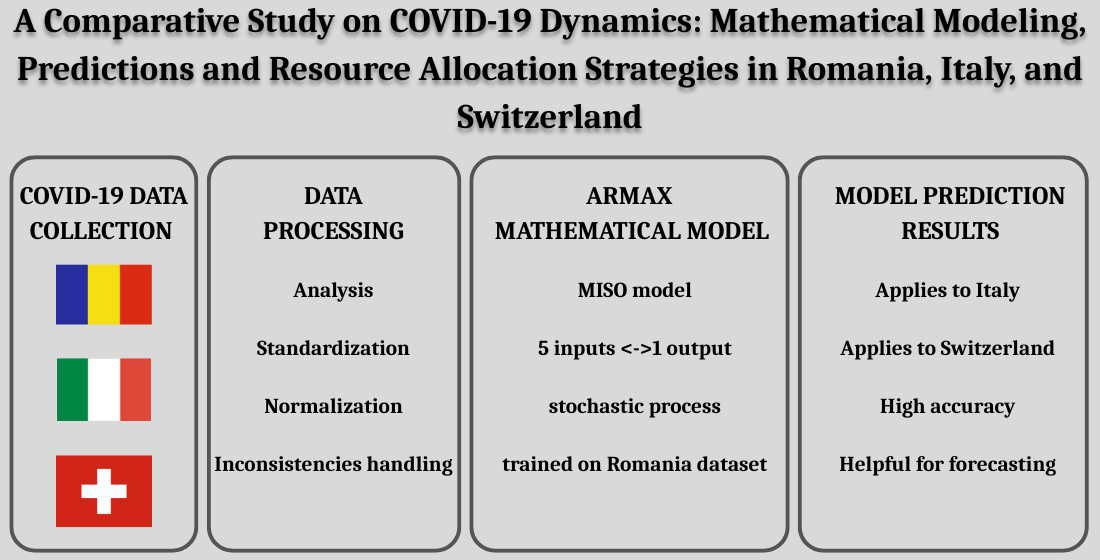 A Comparative Study on COVID-19 Dynamics: Mathematical Modeling, Predictions and Resource Allocation Strategies in Romania, Italy, and Switzerland

COVID-19 DATA COLLECTION

DATA PROCESSING

Analysis

Standardization

Normalization

Inconsistencies handling

ARMAX MATHEMATICAL MODEL

MISO model

5 inputs <->1 output

stochastic process

trained on Romania dataset

MODEL PREDICTION RESULTS

Applies to Italy

Applies to Switzerland

High accuracy

Helpful for forecasting